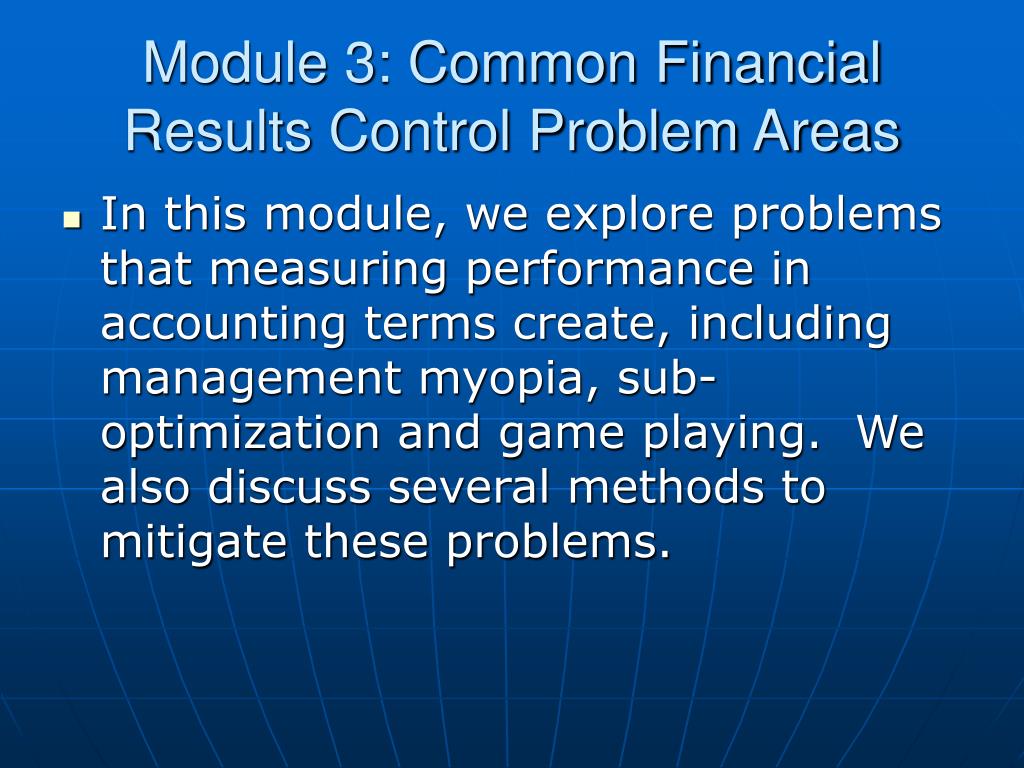 Module 3: Common Financial Results Control Problem Areas

In this module, we explore problems that measuring performance in accounting terms create, including management myopia, sub-optimization and game playing.  We also discuss several methods to mitigate these problems.